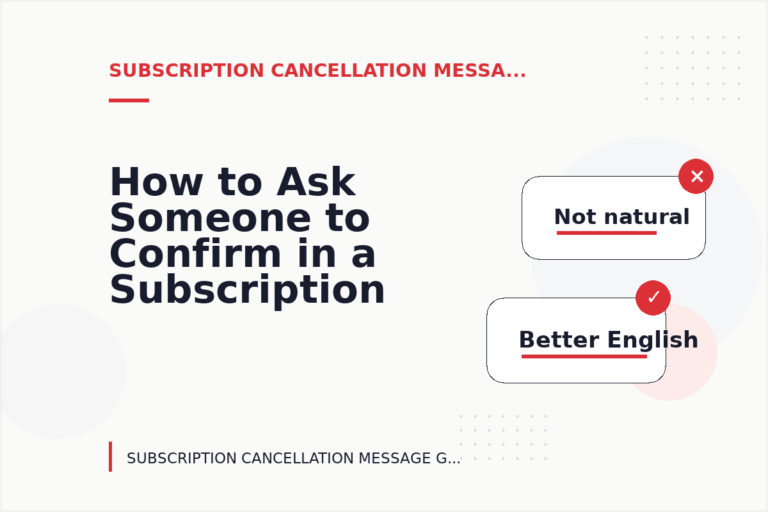 SUBSCRIPTION CANCELLATION MESSA...

How to Ask Someone to Confirm in a Subscription

Not natural

Better English

SUBSCRIPTION CANCELLATION MESSAGE G...